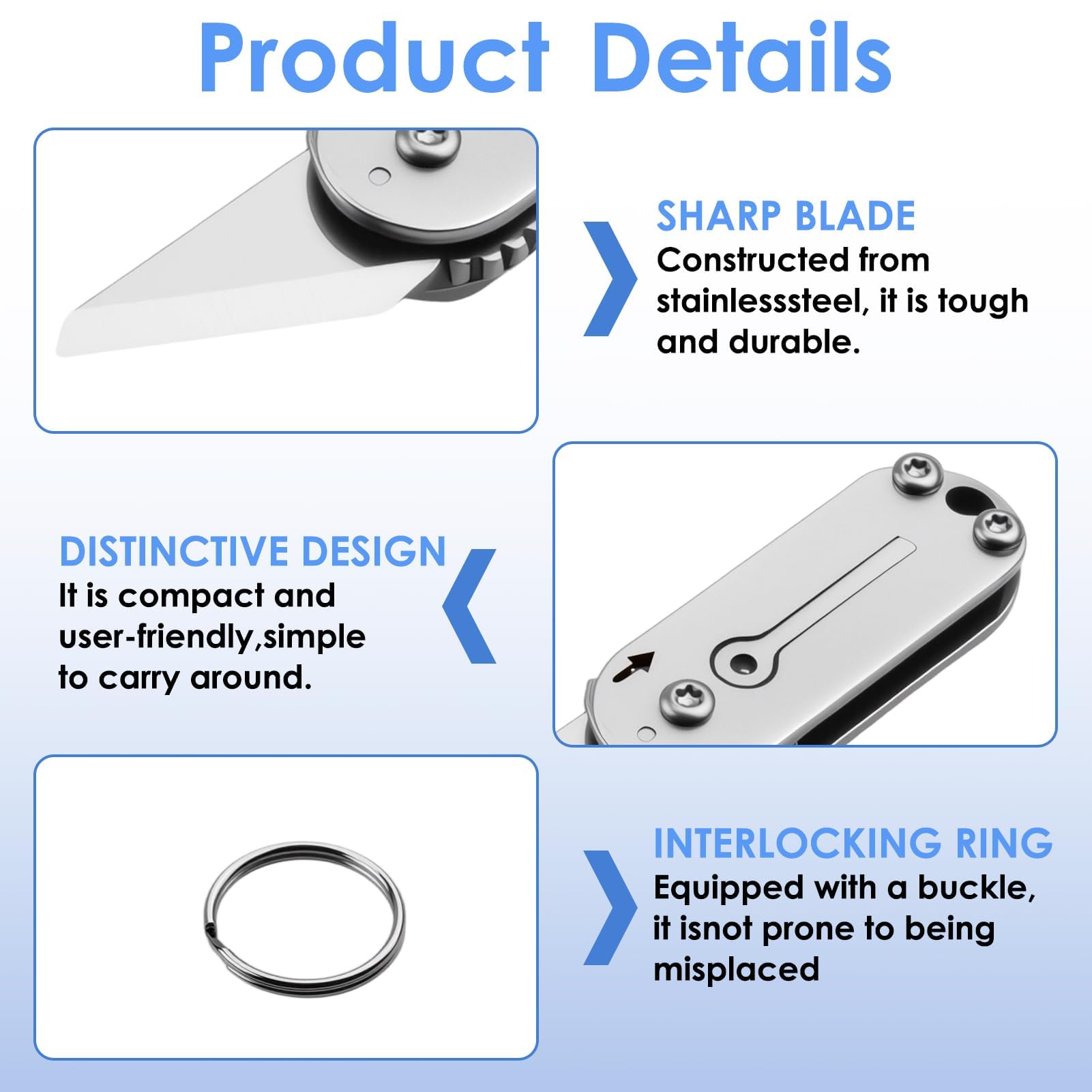 Product Details

SHARP BLADE
Constructed from stainlesssteel, it is tough and durable.

DISTINCTIVE DESIGN
It is compact and user-friendly,simple to carry around.

INTERLOCKING RING
Equipped with a buckle, it isnot prone to being misplaced